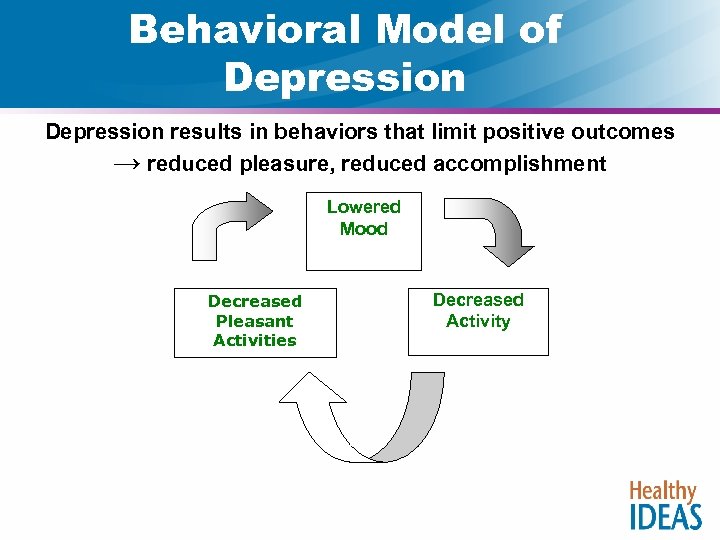 Behavioral Model of Depression

Depression results in behaviors that limit positive outcomes → reduced pleasure, reduced accomplishment

Lowered Mood

Decreased Activity

Decreased Pleasant Activities

Healthy IDEAS